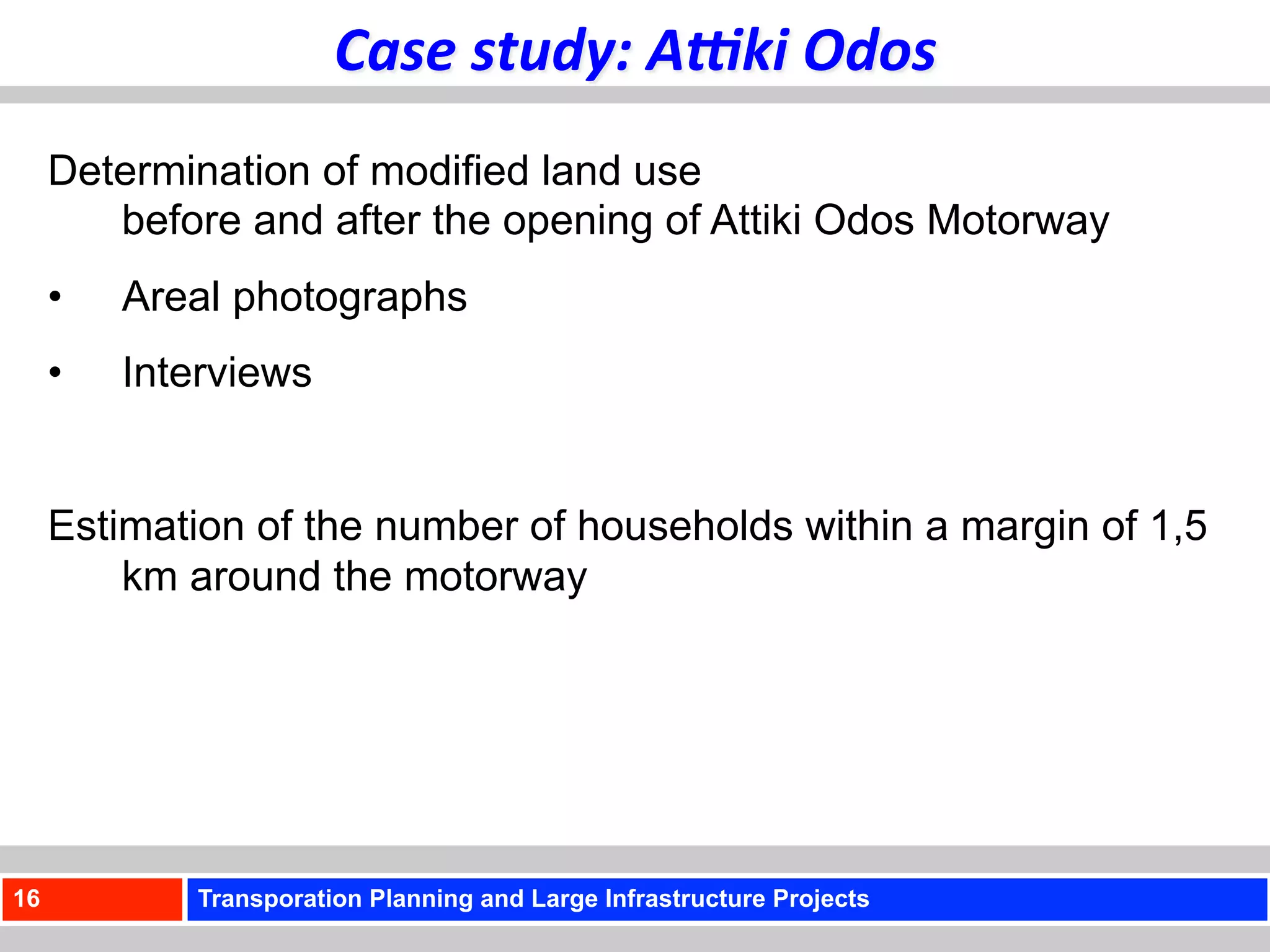 Case study: Attiki Odos

Determination of modified land use before and after the opening of Attiki Odos Motorway

• Areal photographs

• Interviews

Estimation of the number of households within a margin of 1,5 km around the motorway

16

Transporation Planning and Large Infrastructure Projects